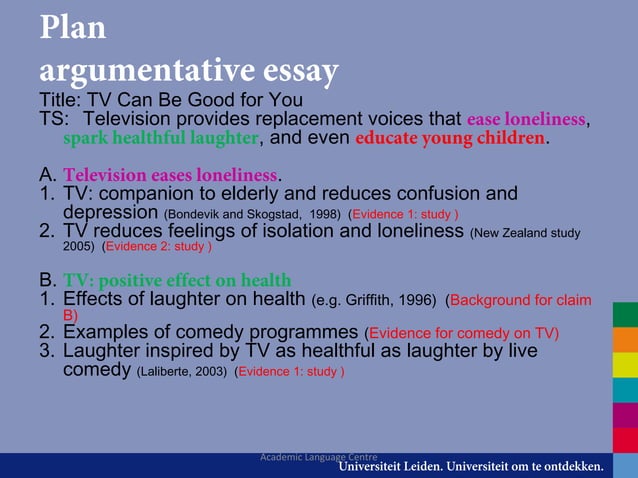 Plan
argumentative essay
Title: TV Can Be Good for You
TS: Television provides replacement voices that ease loneliness, spark healthful laughter, and even educate young children.

A. Television eases loneliness.
1. TV: companion to elderly and reduces confusion and depression (Bondevik and Skogstad, 1998) (Evidence 1: study )
2. TV reduces feelings of isolation and loneliness (New Zealand study 2005) (Evidence 2: study )

B. TV: positive effect on health
1. Effects of laughter on health (e.g. Griffith, 1996) (Background for claim B)
2. Examples of comedy programmes (Evidence for comedy on TV)
3. Laughter inspired by TV as healthful as laughter by live comedy (Laliberte, 2003) (Evidence 1: study )

Academic Language Centre
Universiteit Leiden. Universiteit om te ontdekken.